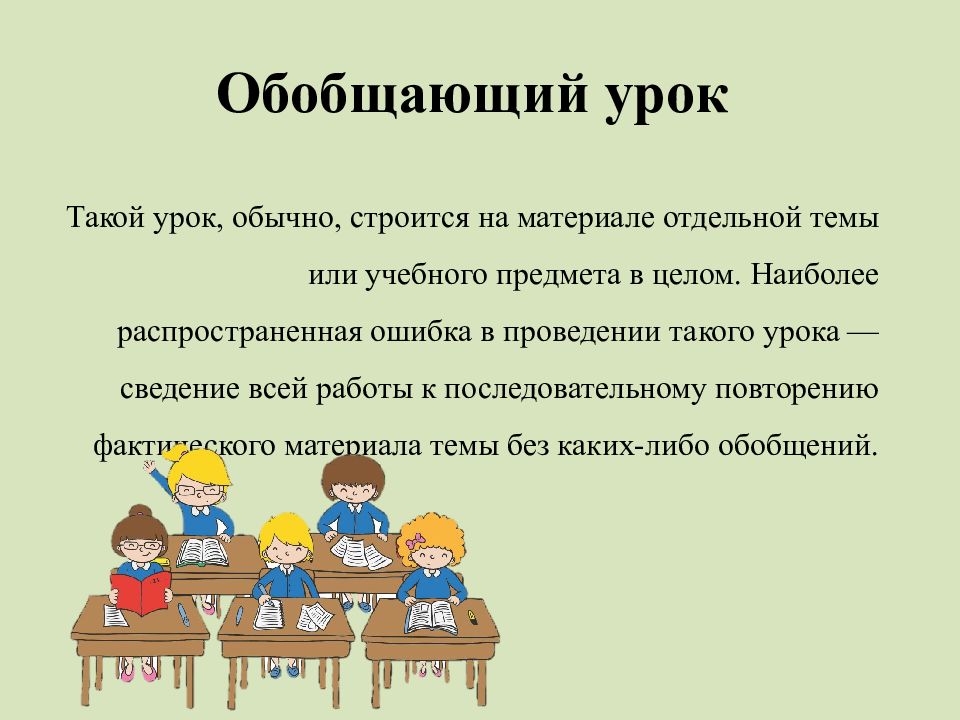 Обобщающий урок

Такой урок, обычно, строится на материале отдельной темы или учебного предмета в целом. Наиболее распространенная ошибка в проведении такого урока — сведение всей работы к последовательному повторению фактического материала темы без каких-либо обобщений.